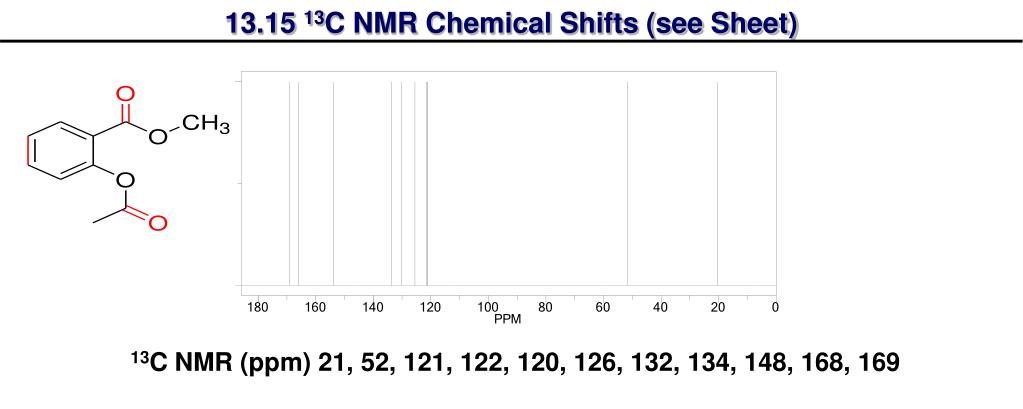 13.15 $^{13}$C NMR Chemical Shifts (see Sheet)

O

O

$CH_3$

O

O

180 160 140 120 100 80 60 40 20 0

PPM

$^{13}$C NMR (ppm) 21, 52, 121, 122, 120, 126, 132, 134, 148, 168, 169